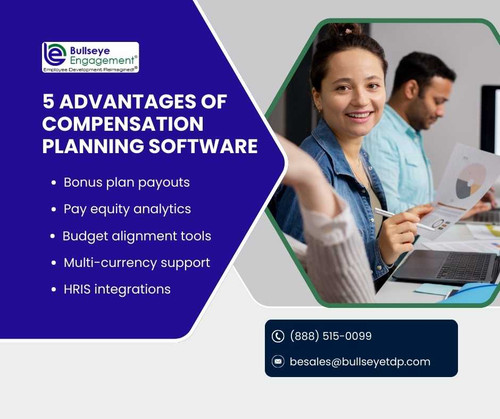 Bullseye Engagement®
Employee Development Reimagined®

5 ADVANTAGES OF COMPENSATION PLANNING SOFTWARE

• Bonus plan payouts
• Pay equity analytics
• Budget alignment tools
• Multi-currency support
• HRIS integrations

(888) 515-0099
besales@bullseyetdp.com